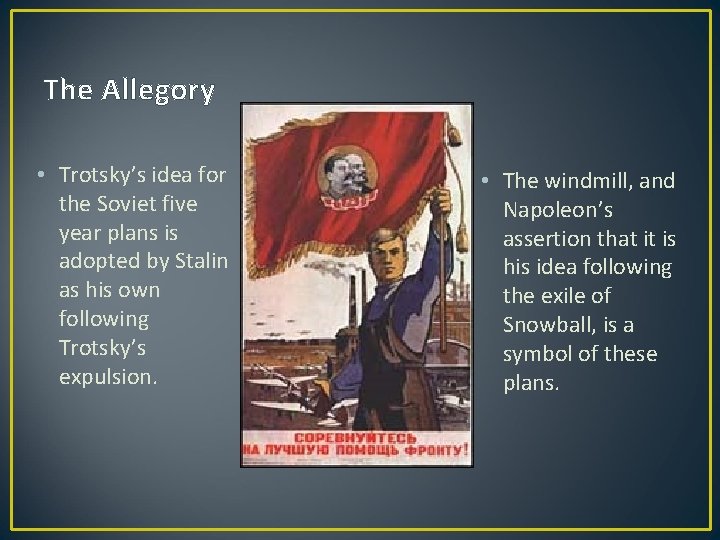 The Allegory

• Trotsky's idea for the Soviet five year plans is adopted by Stalin as his own following Trotsky's expulsion.

СОРЕВНУЙТЕСЬ НА ЛУЧШУЮ ПОМОЩЬ ФРОНТУ!

• The windmill, and Napoleon's assertion that it is his idea following the exile of Snowball, is a symbol of these plans.